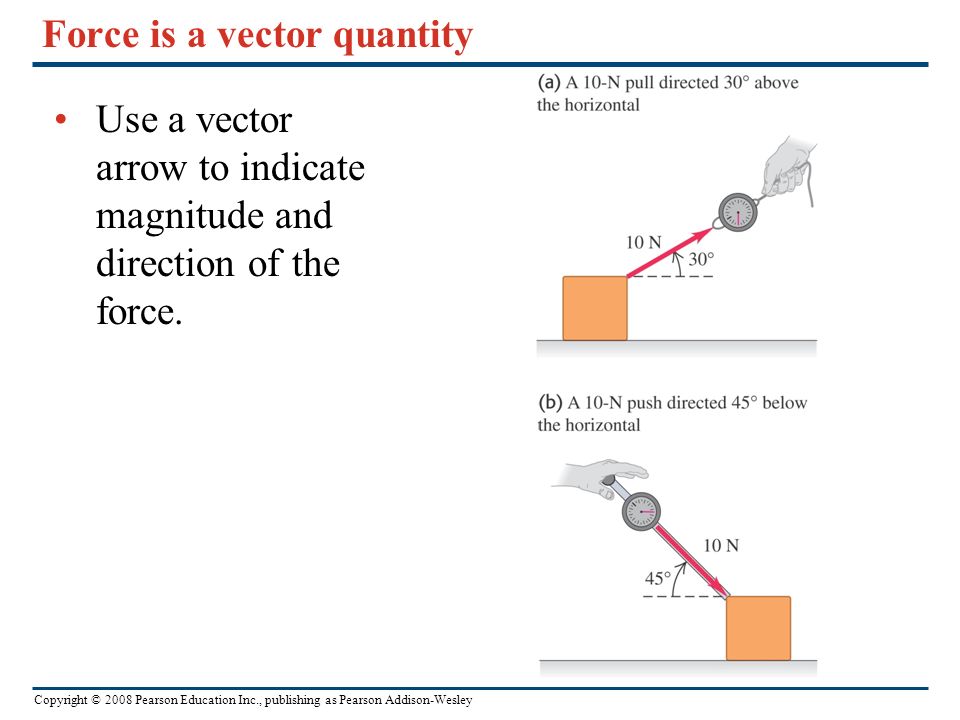 Force is a vector quantity

• Use a vector arrow to indicate magnitude and direction of the force.

(a) A 10-N pull directed 30° above the horizontal

10 N

30°

(b) A 10-N push directed 45° below the horizontal

10 N

45°

Copyright © 2008 Pearson Education Inc., publishing as Pearson Addison-Wesley